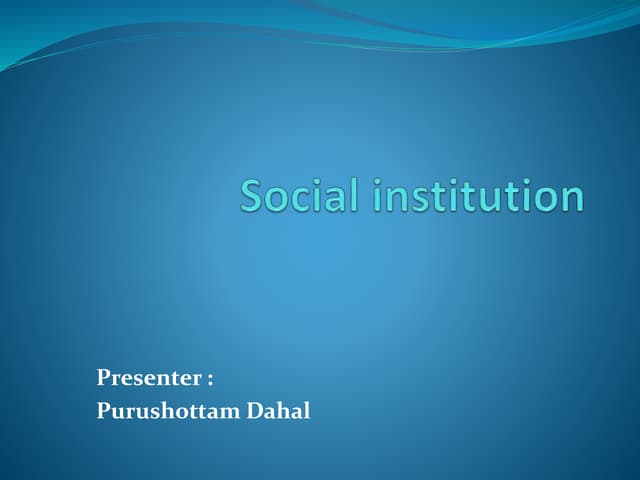 Social institution

Presenter :
Purushottam Dahal